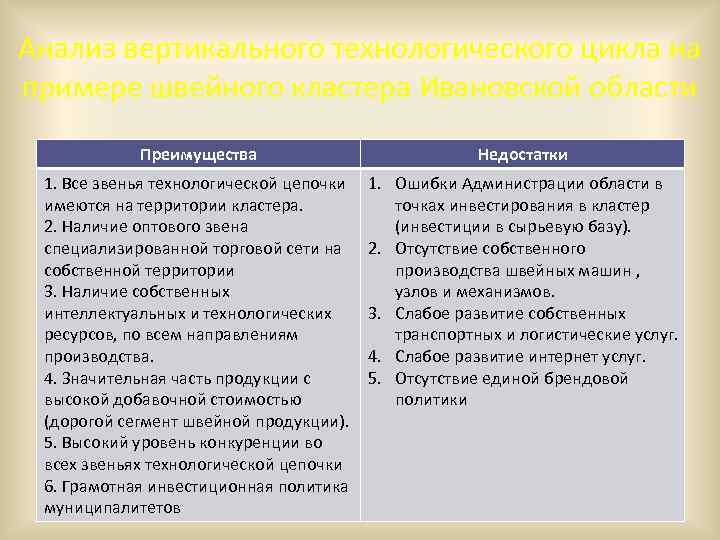 Анализ вертикального технологического цикла на примере швейного кластера Ивановской области

| Преимущества | Недостатки |
|---|---|
| 1. Все звенья технологической цепочки имеются на территории кластера. 2. Наличие оптового звена специализированной торговой сети на собственной территории 3. Наличие собственных интеллектуальных и технологических ресурсов, по всем направлениям производства. 4. Значительная часть продукции с высокой добавочной стоимостью (дорогой сегмент швейной продукции). 5. Высокий уровень конкуренции во всех звеньях технологической цепочки 6. Грамотная инвестиционная политика муниципалитетов | 1. Ошибки Администрации области в точках инвестирования в кластер (инвестиции в сырьевую базу). 2. Отсутствие собственного производства швейных машин , узлов и механизмов. 3. Слабое развитие собственных транспортных и логистические услуг. 4. Слабое развитие интернет услуг. 5. Отсутствие единой брендовой политики |